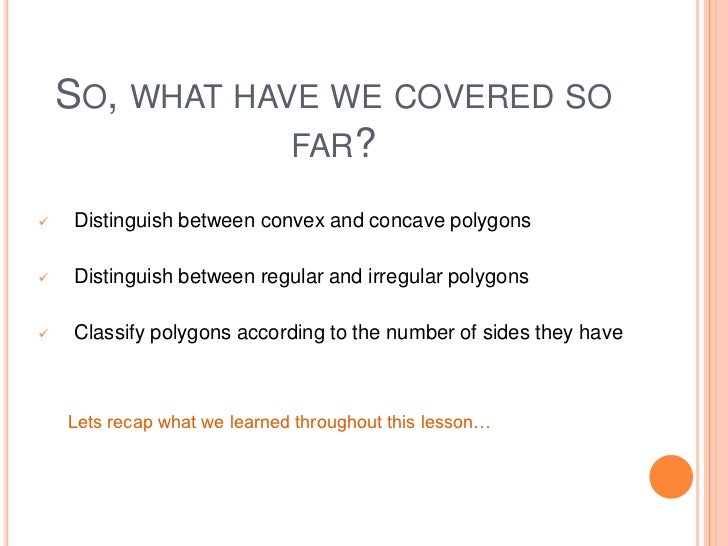 SO, WHAT HAVE WE COVERED SO FAR?

✓ Distinguish between convex and concave polygons

✓ Distinguish between regular and irregular polygons

✓ Classify polygons according to the number of sides they have

Lets recap what we learned throughout this lesson…